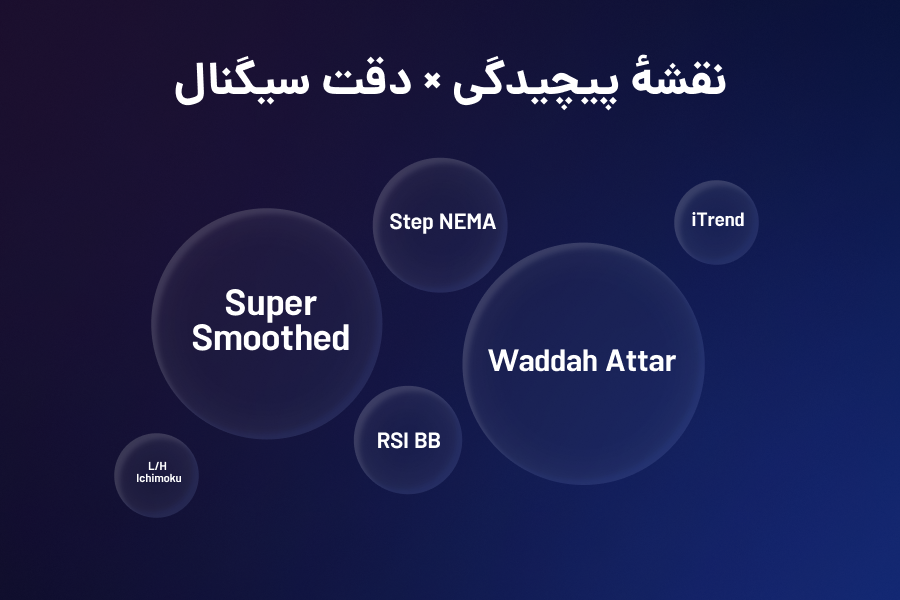 نقشهٔ پیچیدگی × دقت سیگنال

Step NEMA

iTrend

Super Smoothed

Waddah Attar

RSI BB

L/H Ichimoku